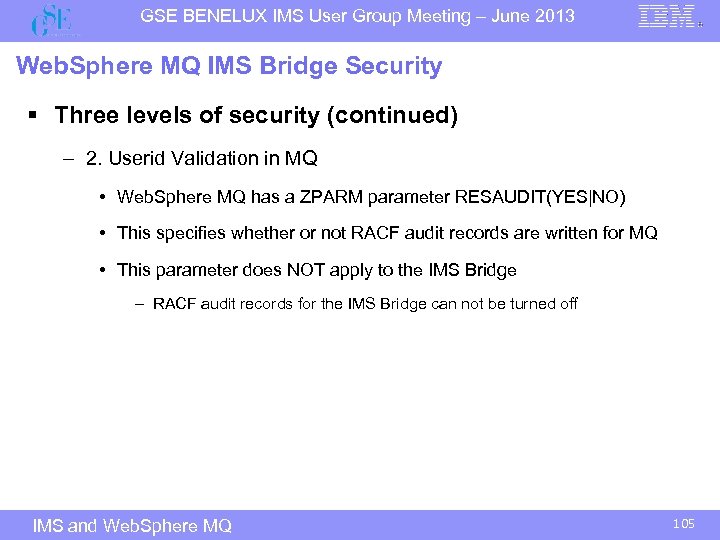 GSE

GSE BENELUX IMS User Group Meeting – June 2013

IBM

WebSphere MQ IMS Bridge Security

▪ Three levels of security (continued)

– 2. Userid Validation in MQ

• WebSphere MQ has a ZPARM parameter RESAUDIT(YES|NO)

• This specifies whether or not RACF audit records are written for MQ

• This parameter does NOT apply to the IMS Bridge

– RACF audit records for the IMS Bridge can not be turned off

IMS and WebSphere MQ

105